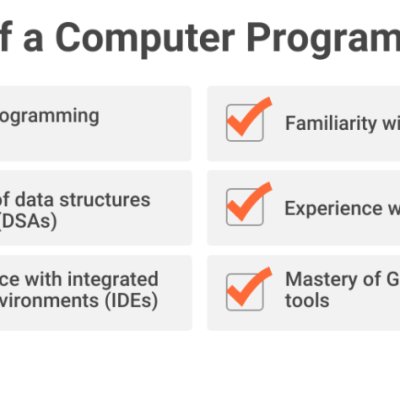 f a Computer Program

ogramming

of data structures (DSAs)

ce with integrated vironments (IDEs)

Familiarity wi

Experience w

Mastery of G tools